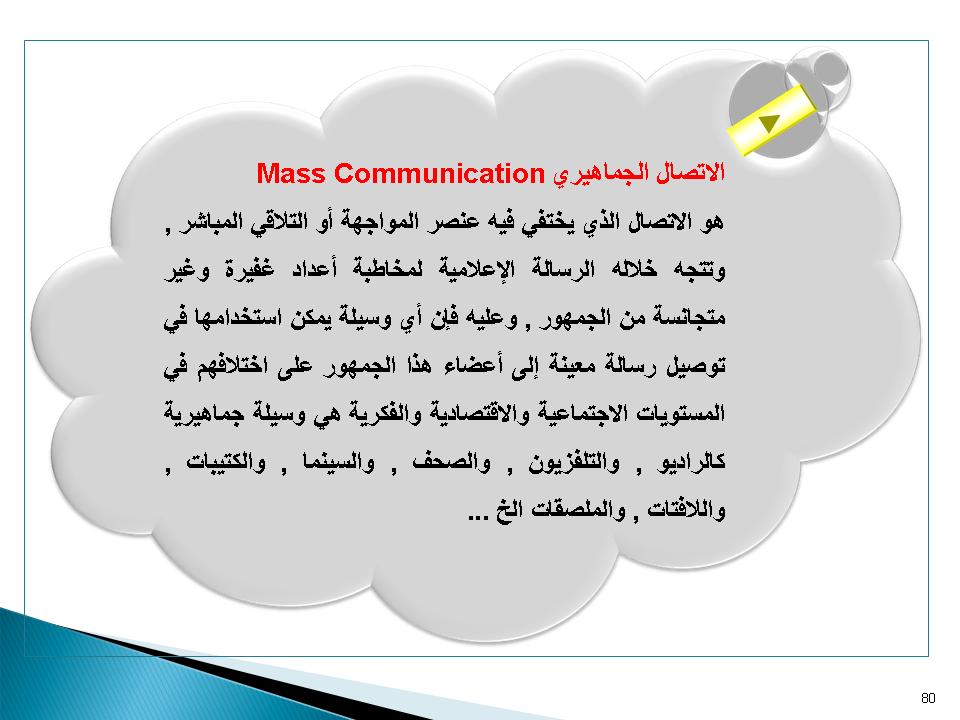 الاتصال الجماهيري Mass Communication

هو الاتصال الذي يختفي فيه عنصر المواجهة أو التلاقي المباشر , وتتجه خلاله الرسالة الإعلامية لمخاطبة أعداد غفيرة وغير متجانسة من الجمهور , وعليه فإن أي وسيلة يمكن استخدامها في توصيل رسالة معينة إلى أعضاء هذا الجمهور على اختلافهم في المستويات الاجتماعية والاقتصادية والفكرية هي وسيلة جماهيرية كالراديو , والتلفزيون , والصحف , والسينما , والكتيبات , واللافتات , والملصقات الخ ...

80